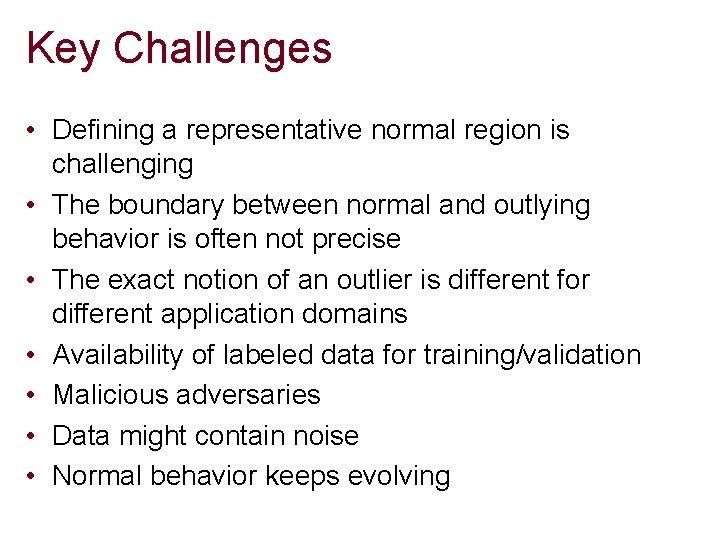 Key Challenges

• Defining a representative normal region is challenging
• The boundary between normal and outlying behavior is often not precise
• The exact notion of an outlier is different for different application domains
• Availability of labeled data for training/validation
• Malicious adversaries
• Data might contain noise
• Normal behavior keeps evolving